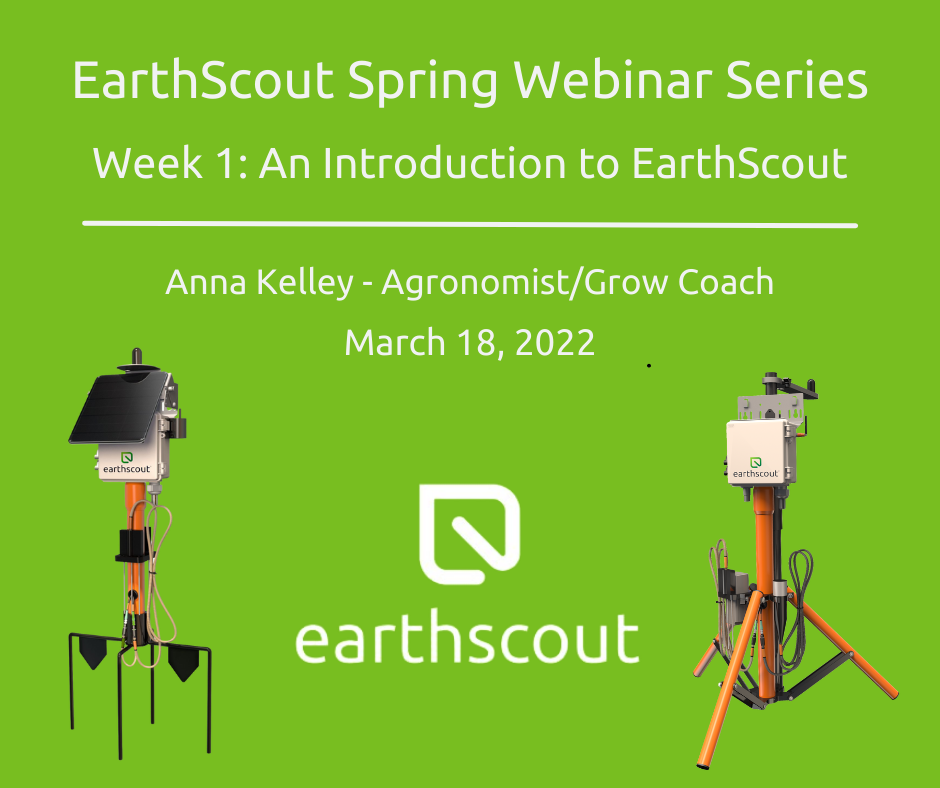 EarthScout Spring Webinar Series

Week 1: An Introduction to EarthScout

Anna Kelley - Agronomist/Grow Coach

March 18, 2022

earthscout

earthscout

earthscout